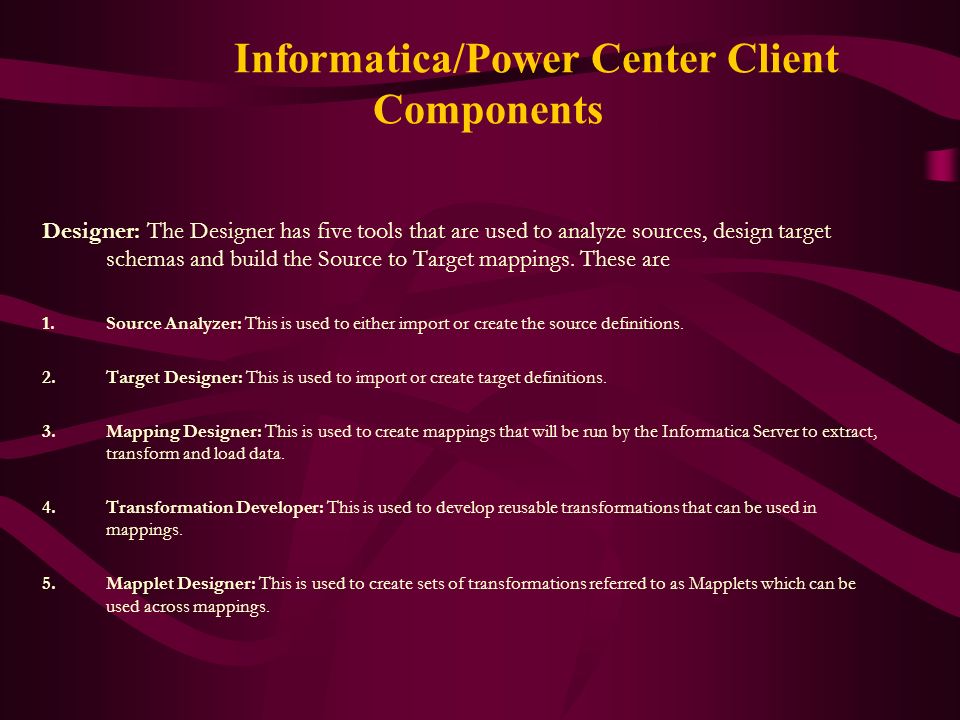 Informatica/Power Center Client Components

Designer: The Designer has five tools that are used to analyze sources, design target schemas and build the Source to Target mappings. These are

1. Source Analyzer: This is used to either import or create the source definitions.

2. Target Designer: This is used to import or create target definitions.

3. Mapping Designer: This is used to create mappings that will be run by the Informatica Server to extract, transform and load data.

4. Transformation Developer: This is used to develop reusable transformations that can be used in mappings.

5. Mapplet Designer: This is used to create sets of transformations referred to as Mapplets which can be used across mappings.